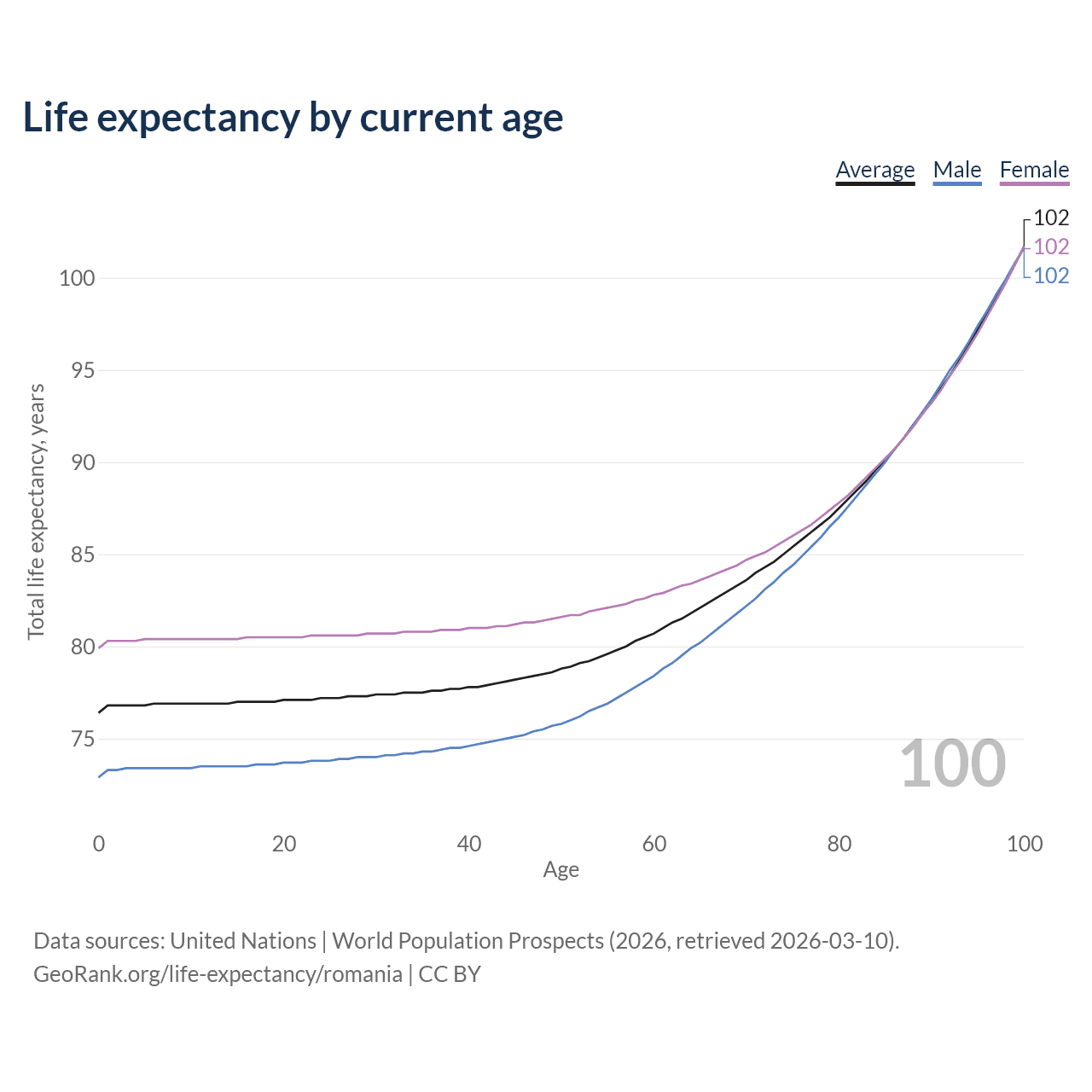 Life expectancy by current age

Average Male Female

102
102
102

Total life expectancy, years

100
95
90
85
80
75

100

0 20 40 60 80 100
Age

Data sources: United Nations | World Population Prospects (2026, retrieved 2026-03-10).
GeoRank.org/life-expectancy/romania | CC BY